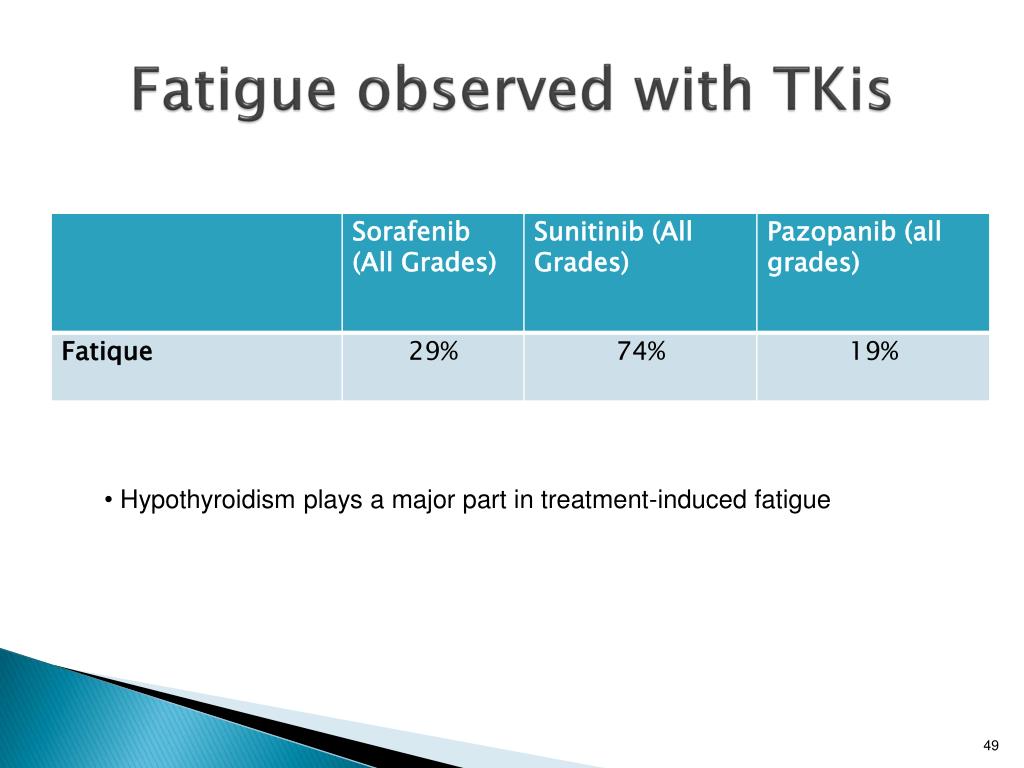 Fatigue observed with TKis

| | Sorafenib (All Grades) | Sunitinib (All Grades) | Pazopanib (all grades) |
|---|---|---|---|
| Fatique | 29% | 74% | 19% |

• Hypothyroidism plays a major part in treatment-induced fatigue

49